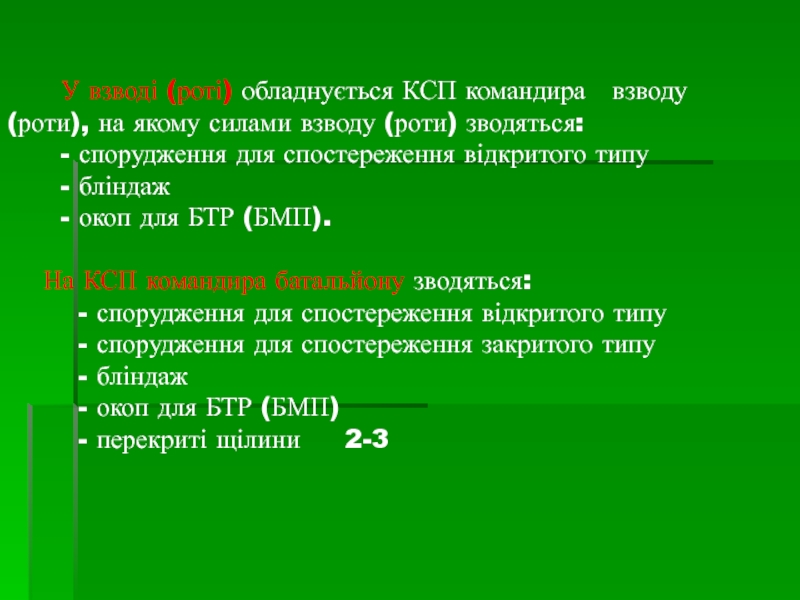 У взводі (роті) обладнується КСП командира взводу (роти), на якому силами взводу (роти) зводяться:
- спорудження для спостереження відкритого типу
- бліндаж
- окоп для БТР (БМП).

На КСП командира батальйону зводяться:
- спорудження для спостереження відкритого типу
- спорудження для спостереження закритого типу
- бліндаж
- окоп для БТР (БМП)
- перекриті щілини 2-3